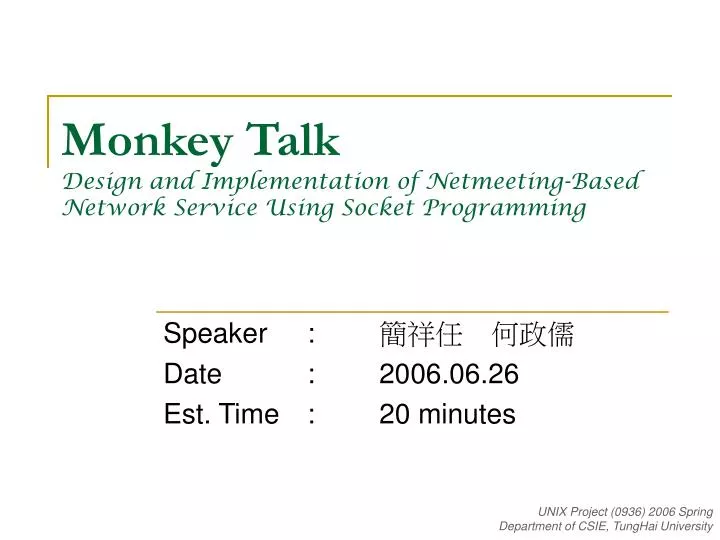 Monkey Talk
Design and Implementation of Netmeeting-Based Network Service Using Socket Programming

Speaker : 簡祥任 何政儒
Date : 2006.06.26
Est. Time : 20 minutes

UNIX Project (0936) 2006 Spring
Department of CSIE, TungHai University